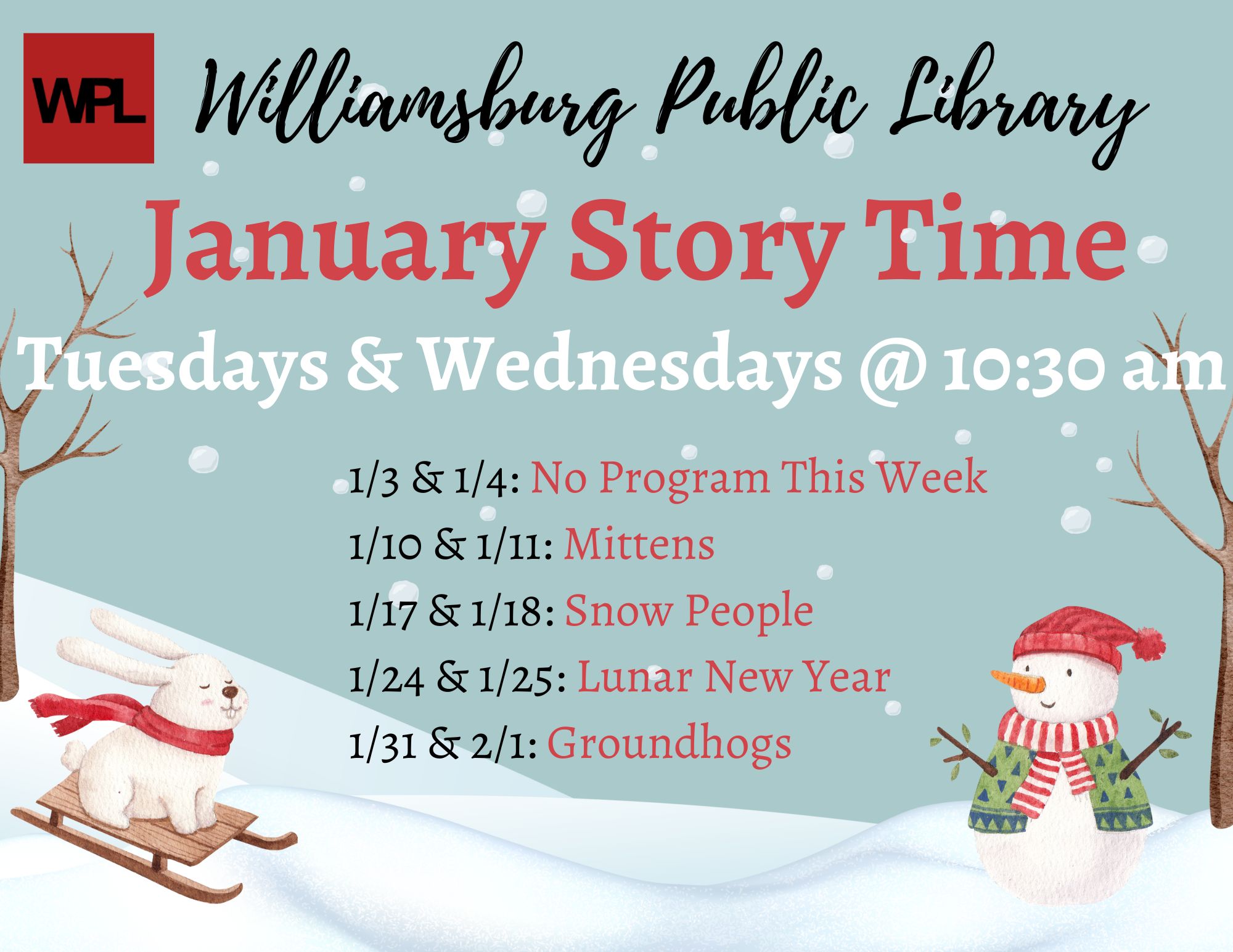 WPL Williamsburg Public Library

January Story Time

Tuesdays & Wednesdays @ 10:30 am

1/3 & 1/4: No Program This Week
1/10 & 1/11: Mittens
1/17 & 1/18: Snow People
1/24 & 1/25: Lunar New Year
1/31 & 2/1: Groundhogs